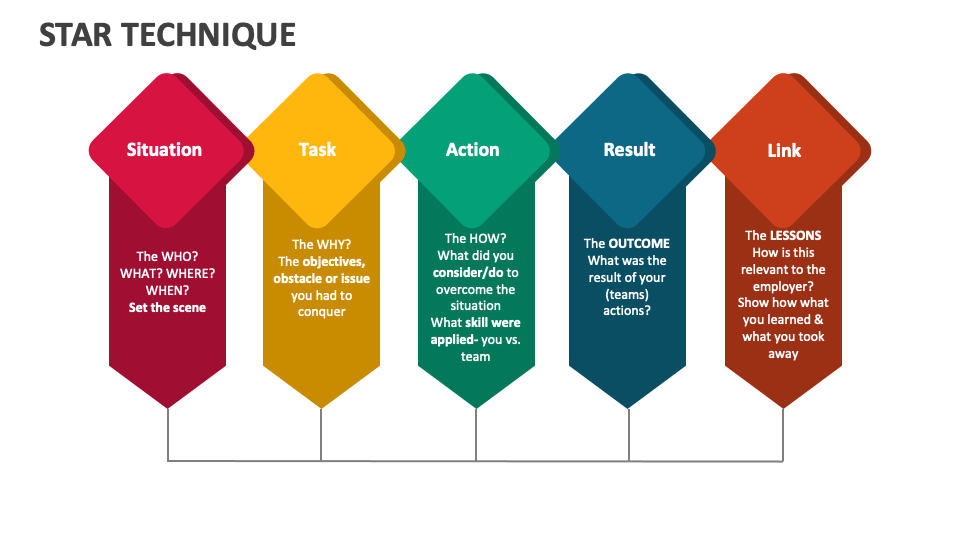 STAR TECHNIQUE

Situation

The WHO? WHAT? WHERE? WHEN? Set the scene

Task

The WHY? The objectives, obstacle or issue you had to conquer

Action

The HOW? What did you consider/do to overcome the situation What skill were applied- you vs. team

Result

The OUTCOME What was the result of your (teams) actions?

Link

The LESSONS How is this relevant to the employer? Show how what you learned & what you took away